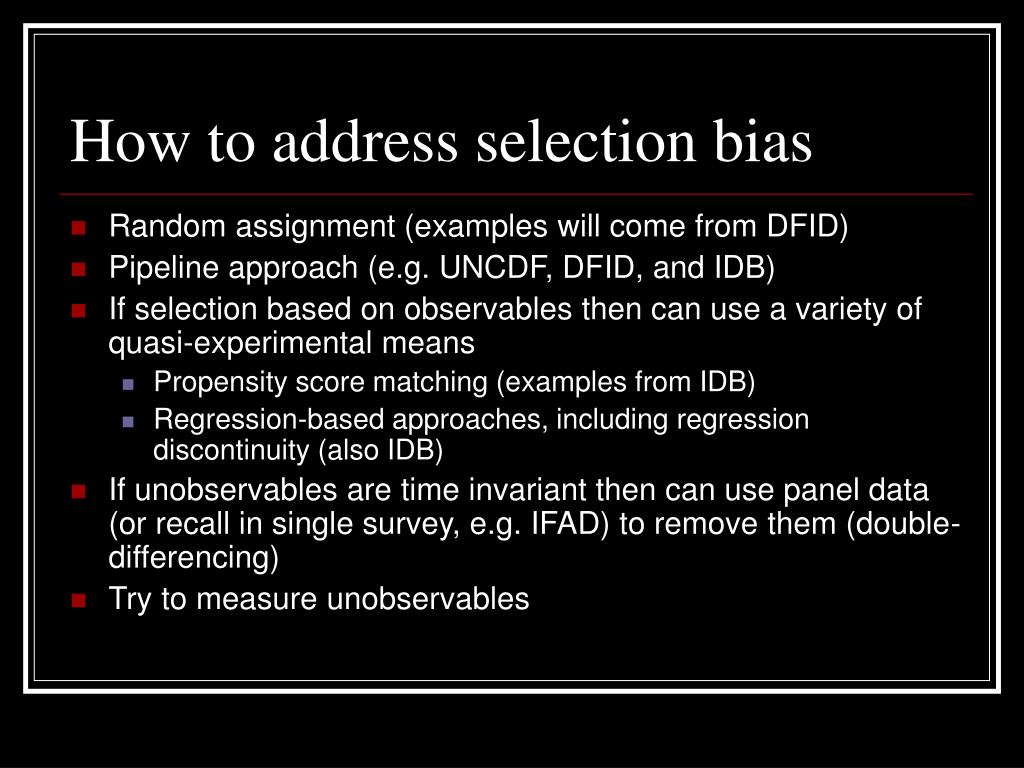 How to address selection bias

- Random assignment (examples will come from DFID)
- Pipeline approach (e.g. UNCDF, DFID, and IDB)
- If selection based on observables then can use a variety of quasi-experimental means
  - Propensity score matching (examples from IDB)
  - Regression-based approaches, including regression discontinuity (also IDB)
- If unobservables are time invariant then can use panel data (or recall in single survey, e.g. IFAD) to remove them (double-differencing)
- Try to measure unobservables